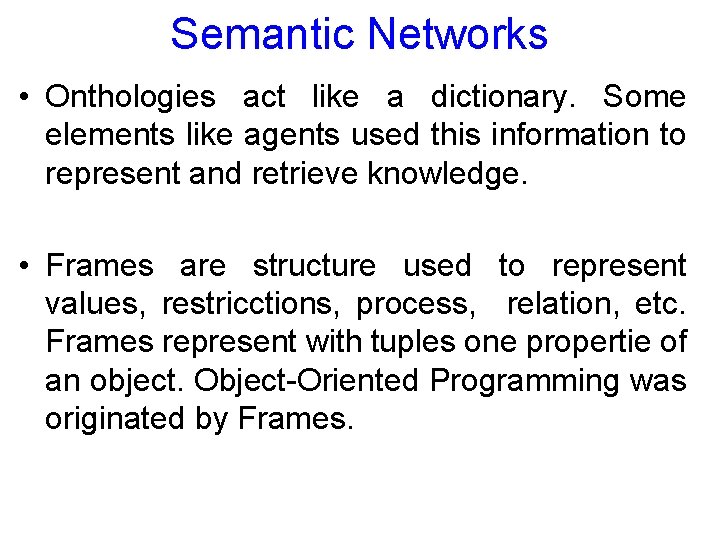 Semantic Networks

• Onthologies act like a dictionary. Some elements like agents used this information to represent and retrieve knowledge.

• Frames are structure used to represent values, restricctions, process, relation, etc. Frames represent with tuples one propertie of an object. Object-Oriented Programming was originated by Frames.